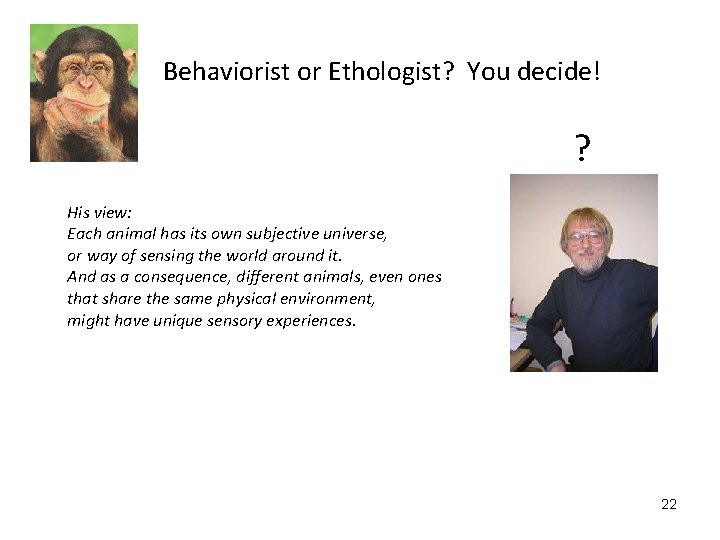 Behaviorist or Ethologist?  You decide!

?

His view:
Each animal has its own subjective universe,
or way of sensing the world around it.
And as a consequence, different animals, even ones
that share the same physical environment,
might have unique sensory experiences.

22